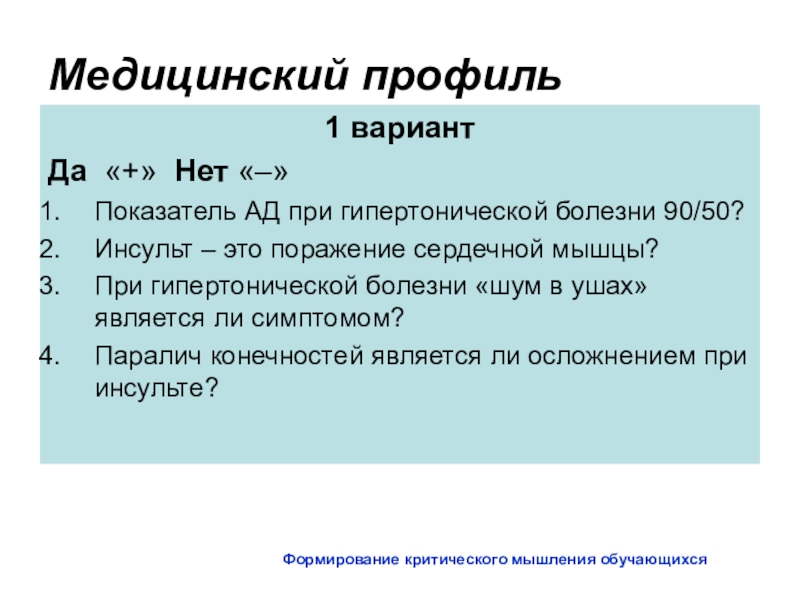 Медицинский профиль

1 вариант

Да «+» Нет «–»

1. Показатель АД при гипертонической болезни 90/50?
2. Инсульт – это поражение сердечной мышцы?
3. При гипертонической болезни «шум в ушах» является ли симптомом?
4. Паралич конечностей является ли осложнением при инсульте?

Формирование критического мышления обучающихся